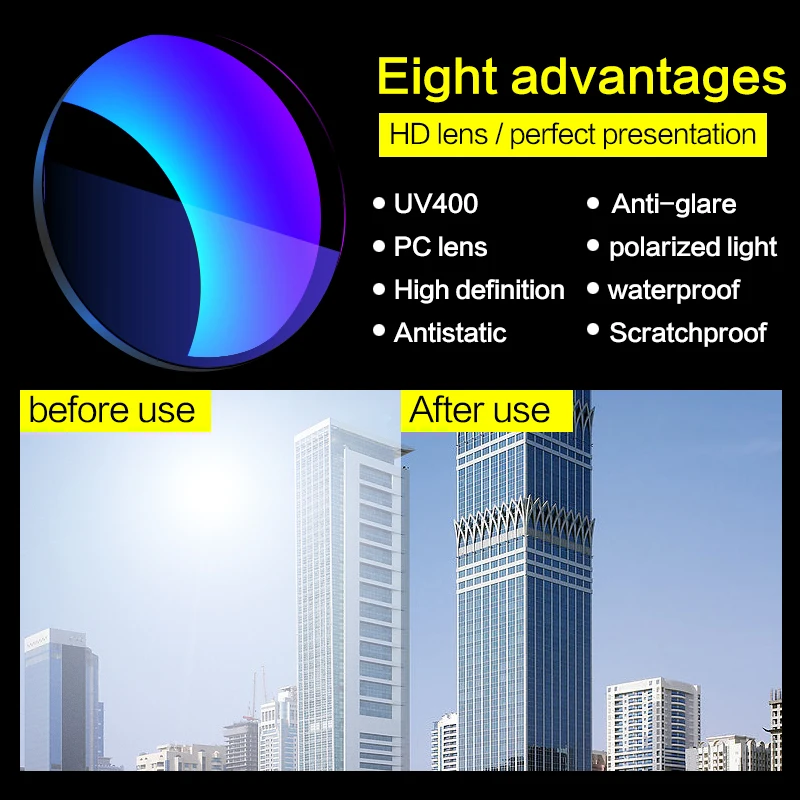 Eight advantages

HD lens / perfect presentation

• UV400
• PC lens
• High definition
• Antistatic

• Anti-glare
• polarized light
• waterproof
• Scratchproof

before use

After use